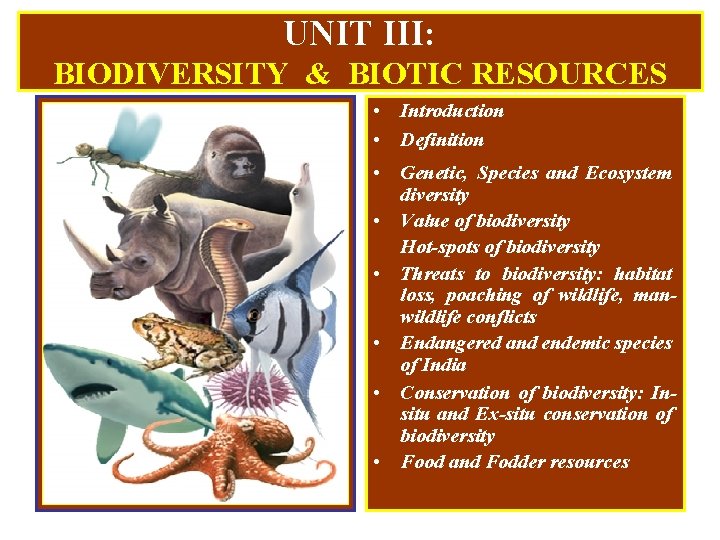 UNIT III:
BIODIVERSITY & BIOTIC RESOURCES

• Introduction
• Definition
• Genetic, Species and Ecosystem diversity
• Value of biodiversity
Hot-spots of biodiversity
• Threats to biodiversity: habitat loss, poaching of wildlife, man-wildlife conflicts
• Endangered and endemic species of India
• Conservation of biodiversity: In-situ and Ex-situ conservation of biodiversity
• Food and Fodder resources